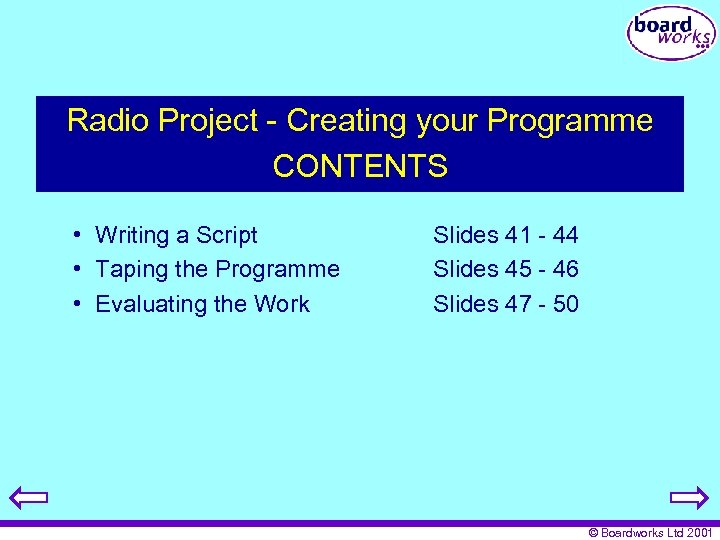 board works

Radio Project - Creating your Programme
CONTENTS

• Writing a Script Slides 41 - 44
• Taping the Programme Slides 45 - 46
• Evaluating the Work Slides 47 - 50

© Boardworks Ltd 2001